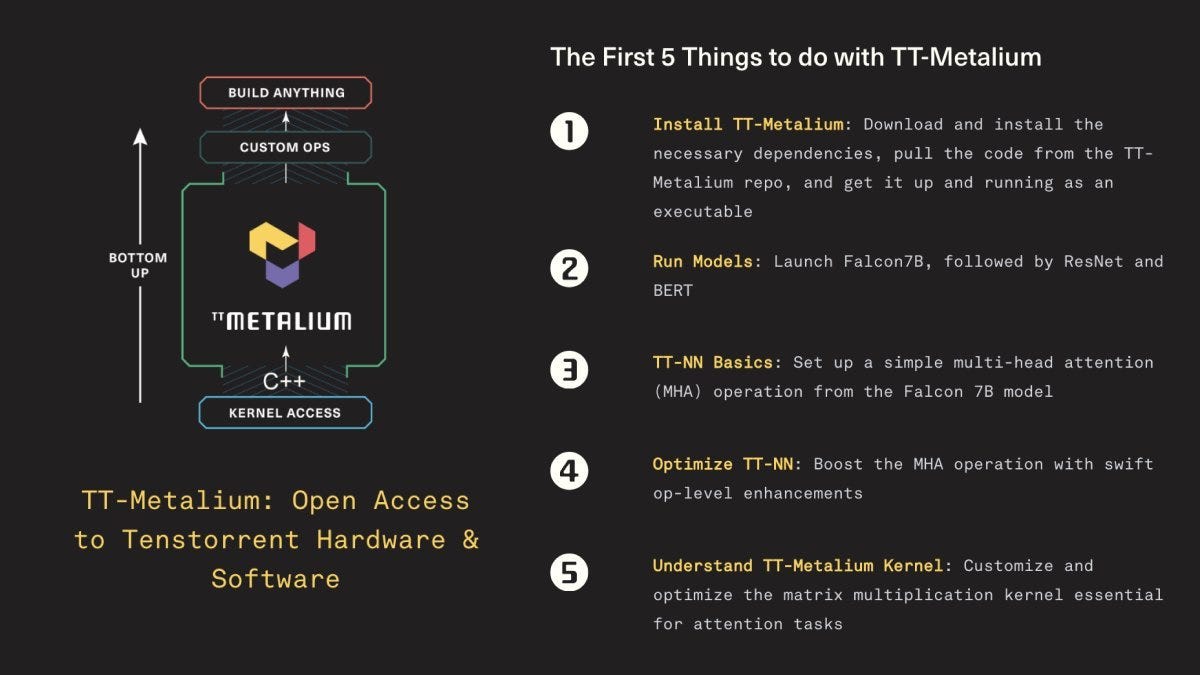 BUILD ANYTHING

CUSTOM OPS

BOTTOM UP

TT METALIUM

C++

KERNEL ACCESS

TT-Metalium: Open Access to Tenstorrent Hardware & Software

The First 5 Things to do with TT-Metalium

1 Install TT-Metalium: Download and install the necessary dependencies, pull the code from the TT-Metalium repo, and get it up and running as an executable

2 Run Models: Launch Falcon7B, followed by ResNet and BERT

3 TT-NN Basics: Set up a simple multi-head attention (MHA) operation from the Falcon 7B model

4 Optimize TT-NN: Boost the MHA operation with swift op-level enhancements

5 Understand TT-Metalium Kernel: Customize and optimize the matrix multiplication kernel essential for attention tasks